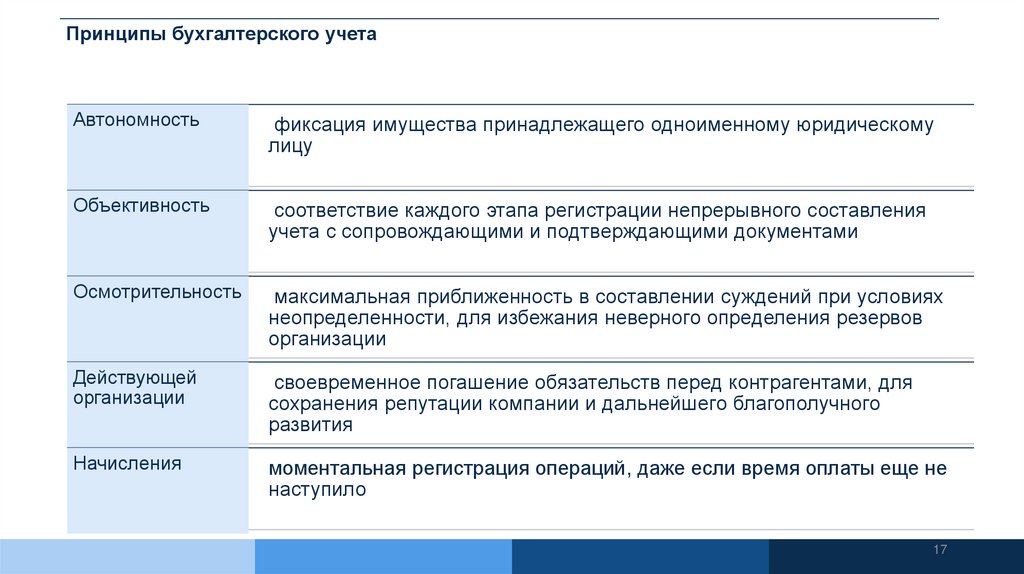 Принципы бухгалтерского учета

| | |
|---|---|
| Автономность | фиксация имущества принадлежащего одноименному юридическому лицу |
| Объективность | соответствие каждого этапа регистрации непрерывного составления учета с сопровождающими и подтверждающими документами |
| Осмотрительность | максимальная приближенность в составлении суждений при условиях неопределенности, для избежания неверного определения резервов организации |
| Действующей организации | своевременное погашение обязательств перед контрагентами, для сохранения репутации компании и дальнейшего благополучного развития |
| Начисления | моментальная регистрация операций, даже если время оплаты еще не наступило |

17